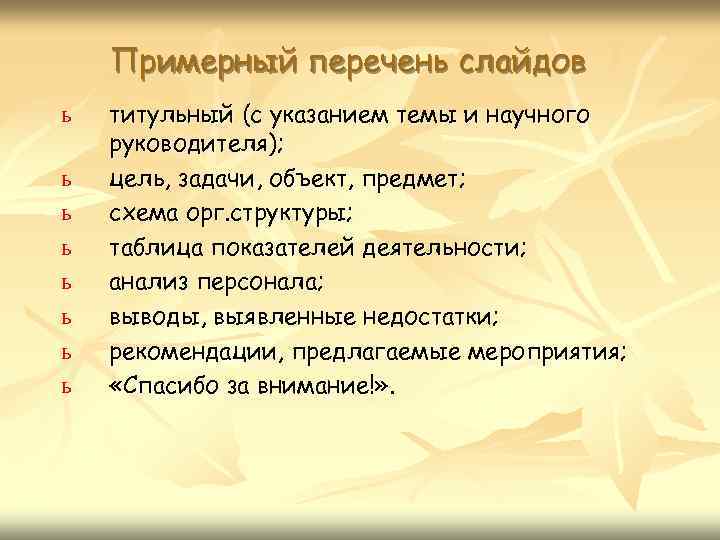 Примерный перечень слайдов

ь титульный (с указанием темы и научного руководителя);
ь цель, задачи, объект, предмет;
ь схема орг.структуры;
ь таблица показателей деятельности;
ь анализ персонала;
ь выводы, выявленные недостатки;
ь рекомендации, предлагаемые мероприятия;
ь «Спасибо за внимание!».